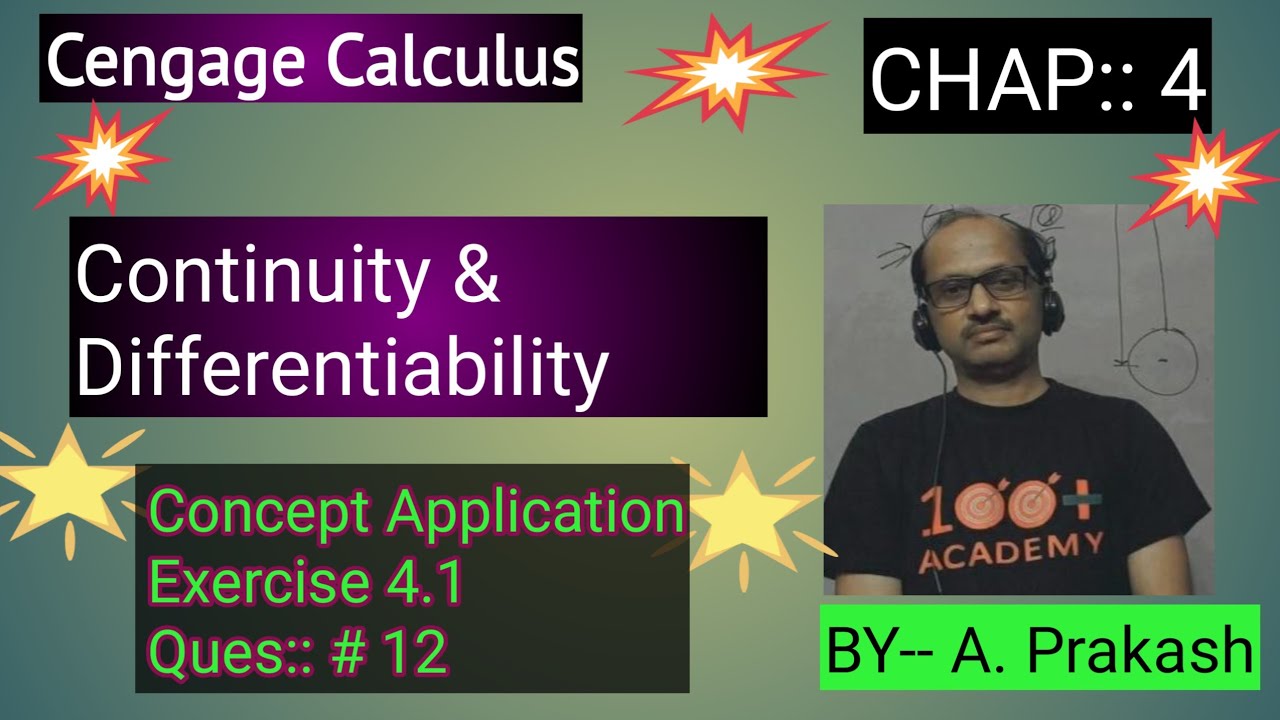 Cengage Calculus

CHAP:: 4

Continuity & Differentiability

Concept Application
Exercise 4.1
Ques:: # 12

100+
ACADEMY

BY-- A. Prakash